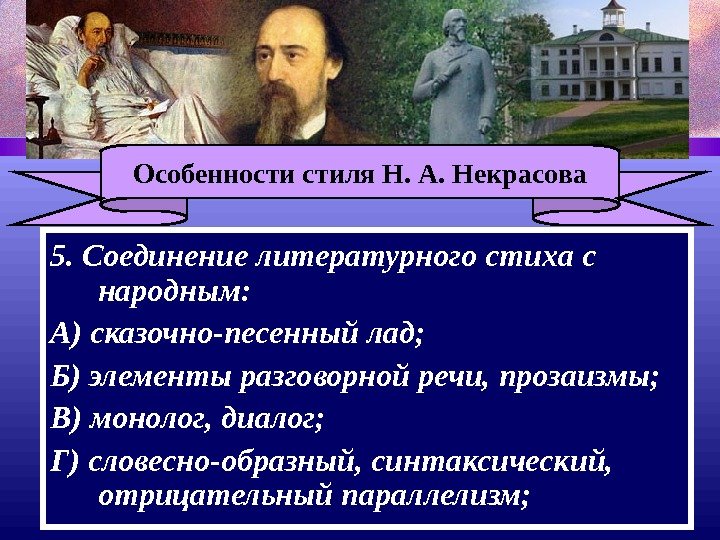 Особенности стиля Н. А. Некрасова

5. Соединение литературного стиха с народным:

А) сказочно-песенный лад;

Б) элементы разговорной речи, прозаизмы;

В) монолог, диалог;

Г) словесно-образный, синтаксический, отрицательный параллелизм;